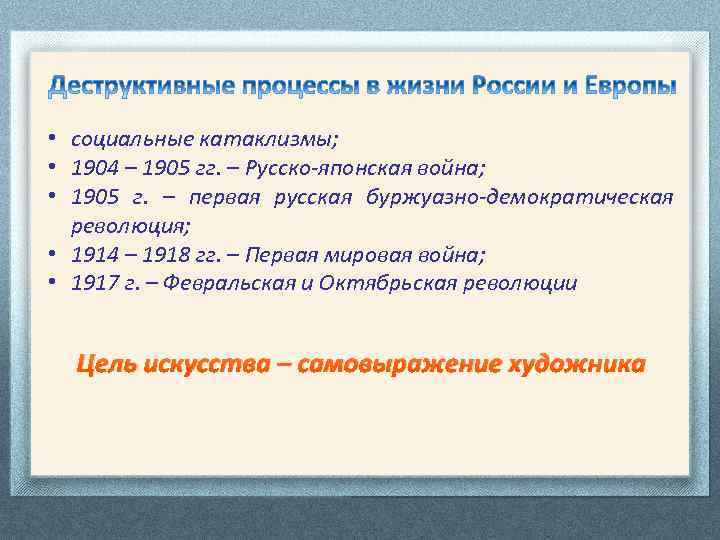 Деструктивные процессы в жизни России и Европы

• социальные катаклизмы;
• 1904 – 1905 гг. – Русско-японская война;
• 1905 г. – первая русская буржуазно-демократическая революция;
• 1914 – 1918 гг. – Первая мировая война;
• 1917 г. – Февральская и Октябрьская революции

Цель искусства – самовыражение художника